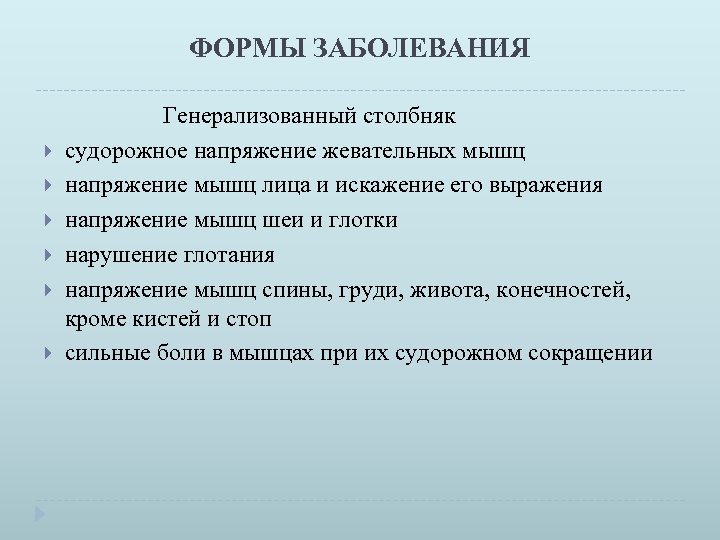 ФОРМЫ ЗАБОЛЕВАНИЯ

Генерализованный столбняк

судорожное напряжение жевательных мышц

напряжение мышц лица и искажение его выражения

напряжение мышц шеи и глотки

нарушение глотания

напряжение мышц спины, груди, живота, конечностей, кроме кистей и стоп

сильные боли в мышцах при их судорожном сокращении